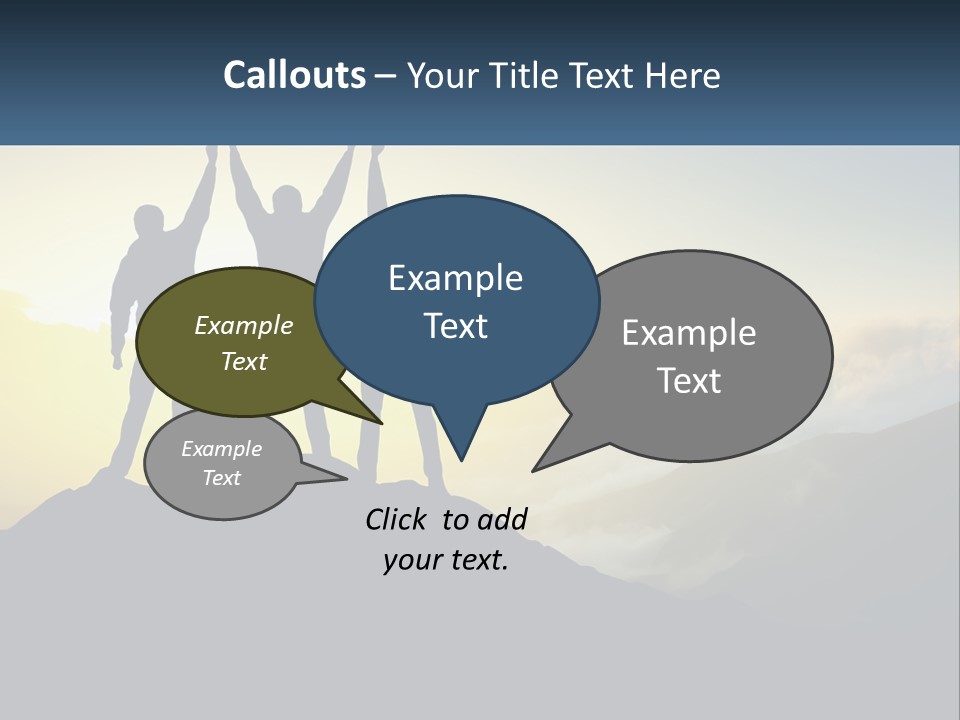 Callouts – Your Title Text Here

Example Text

Example Text

Example Text

Example Text

Click to add your text.